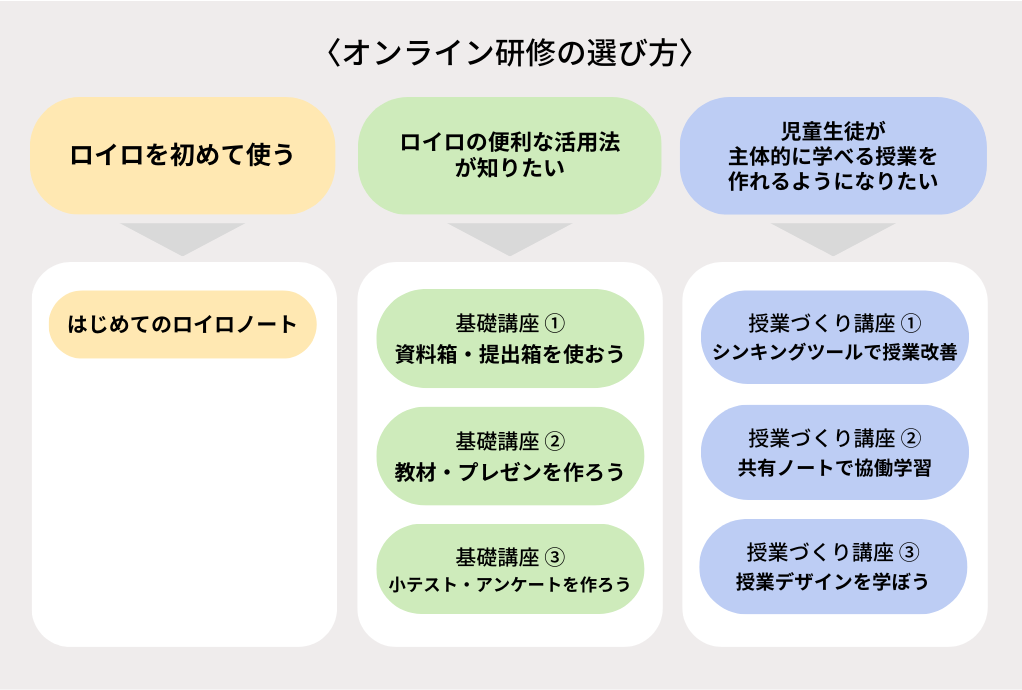 〈オンライン研修の選び方〉

ロイロを初めて使う

はじめてのロイロノート

ロイロの便利な活用法が知りたい

基礎講座 ①
資料箱・提出箱を使おう

基礎講座 ②
教材・プレゼンを作ろう

基礎講座 ③
小テスト・アンケートを作ろう

児童生徒が主体的に学べる授業を作れるようになりたい

授業づくり講座 ①
シンキングツールで授業改善

授業づくり講座 ②
共有ノートで協働学習

授業づくり講座 ③
授業デザインを学ぼう